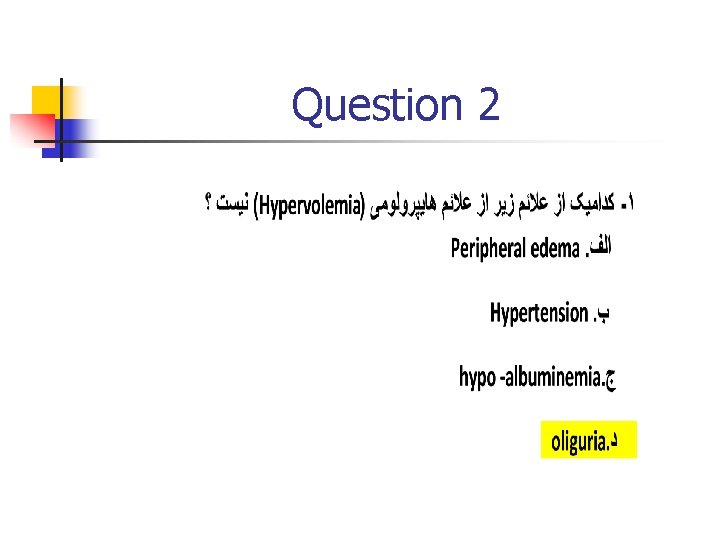 Question 2

۱- کدامیک از علائم زیر از علائم هایپرولومی (Hypervolemia) نیست ؟

الف. Peripheral edema

ب. Hypertension

ج.hypo -albuminemia

د.oliguria